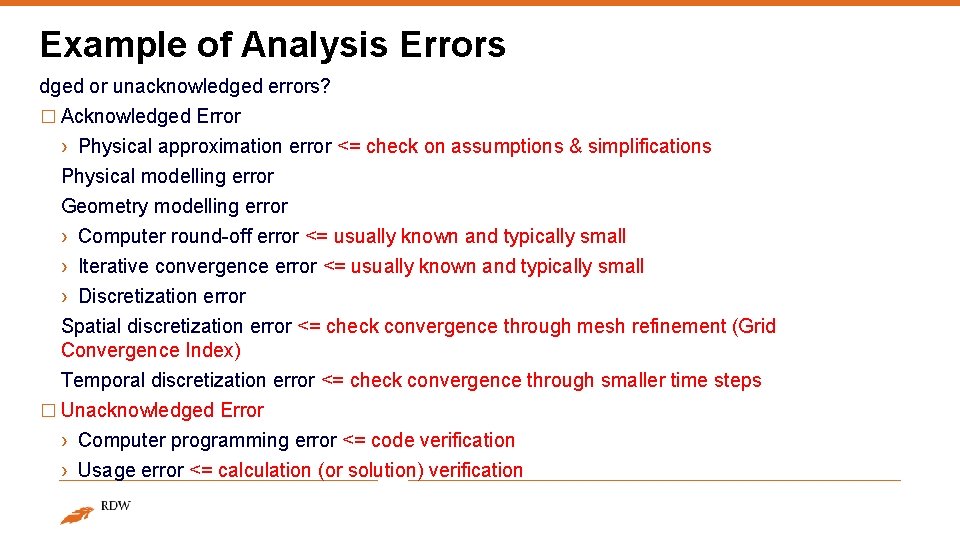 Example of Analysis Errors

dged or unacknowledged errors?

□ Acknowledged Error

› Physical approximation error <= check on assumptions & simplifications

Physical modelling error

Geometry modelling error

› Computer round-off error <= usually known and typically small

› Iterative convergence error <= usually known and typically small

› Discretization error

Spatial discretization error <= check convergence through mesh refinement (Grid Convergence Index)

Temporal discretization error <= check convergence through smaller time steps

□ Unacknowledged Error

› Computer programming error <= code verification

› Usage error <= calculation (or solution) verification

RDW